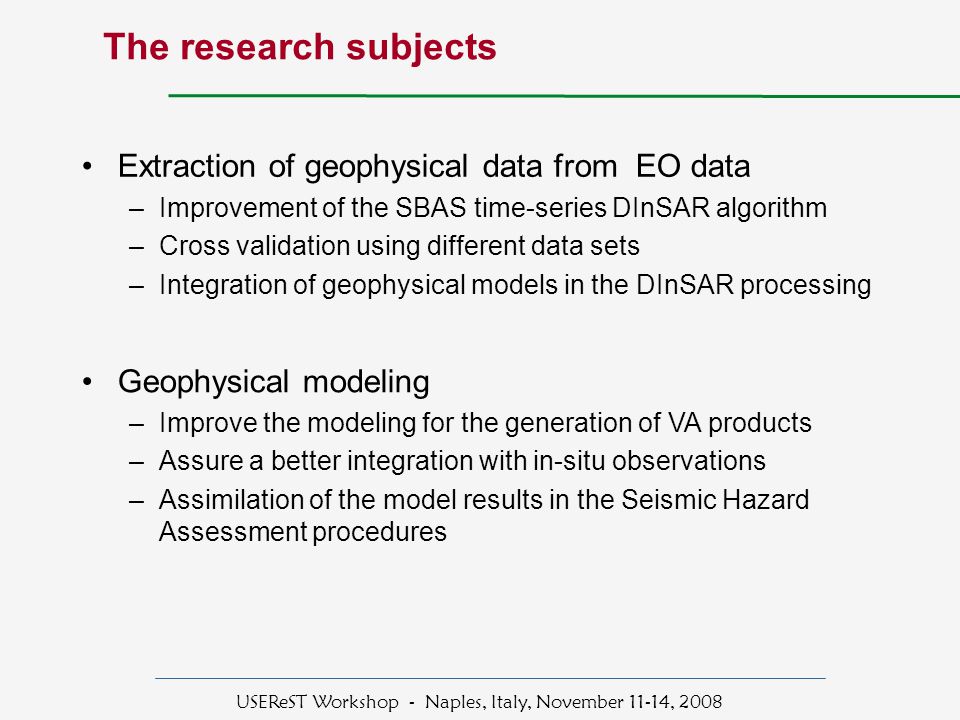 The research subjects

• Extraction of geophysical data from EO data
– Improvement of the SBAS time-series DInSAR algorithm
– Cross validation using different data sets
– Integration of geophysical models in the DInSAR processing

• Geophysical modeling
– Improve the modeling for the generation of VA products
– Assure a better integration with in-situ observations
– Assimilation of the model results in the Seismic Hazard Assessment procedures

USEReST Workshop - Naples, Italy, November 11-14, 2008